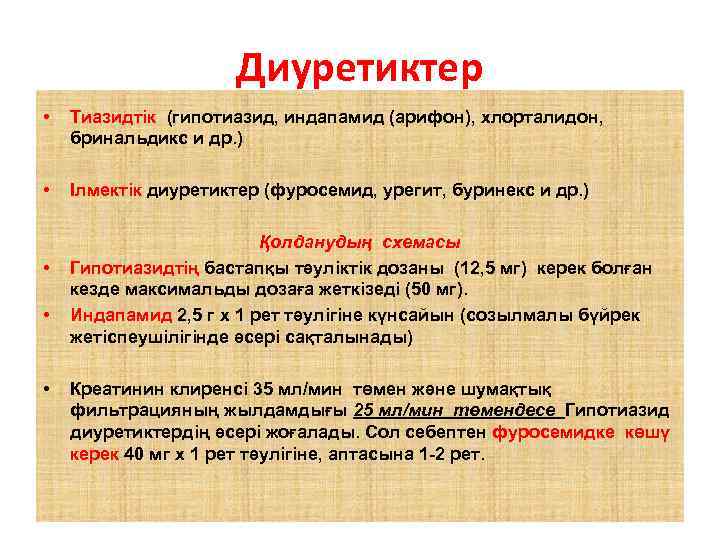 Диуретиктер

• Тиазидтік (гипотиазид, индапамид (арифон), хлорталидон, бринальдикс и др.)

• Ілмектік диуретиктер (фуросемид, урегит, буринекс и др.)

Қолданудың схемасы

• Гипотиазидтің бастапқы тәуліктік дозаны (12,5 мг) керек болған кезде максимальды дозаға жеткізеді (50 мг).

• Индапамид 2,5 г х 1 рет тәулігіне күнсайын (созылмалы бүйрек жетіспеушілігінде әсері сақталынады)

• Креатинин клиренсі 35 мл/мин төмен және шумақтық фильтрацияның жылдамдығы 25 мл/мин төмендесе Гипотиазид диуретиктердің әсері жоғалады. Сол себептен фуросемидке көшу керек 40 мг х 1 рет тәулігіне, аптасына 1-2 рет.